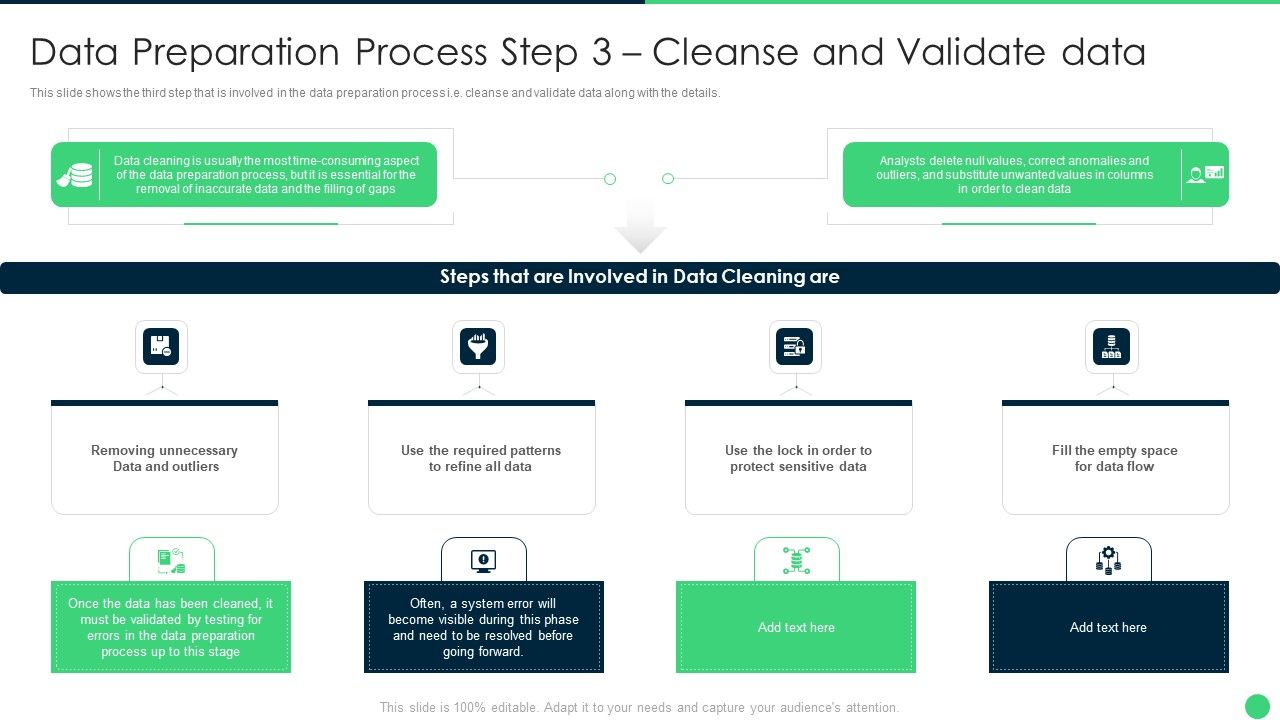 Data Preparation Process Step 3 – Cleanse and Validate data

This slide shows the third step that is involved in the data preparation process i.e. cleanse and validate data along with the details.

Data cleaning is usually the most time-consuming aspect of the data preparation process, but it is essential for the removal of inaccurate data and the filling of gaps

Analysts delete null values, correct anomalies and outliers, and substitute unwanted values in columns in order to clean data

Steps that are Involved in Data Cleaning are

Removing unnecessary Data and outliers

Use the required patterns to refine all data

Use the lock in order to protect sensitive data

Fill the empty space for data flow

Once the data has been cleaned, it must be validated by testing for errors in the data preparation process up to this stage

Often, a system error will become visible during this phase and need to be resolved before going forward.

Add text here

Add text here

This slide is 100% editable. Adapt it to your needs and capture your audience's attention.